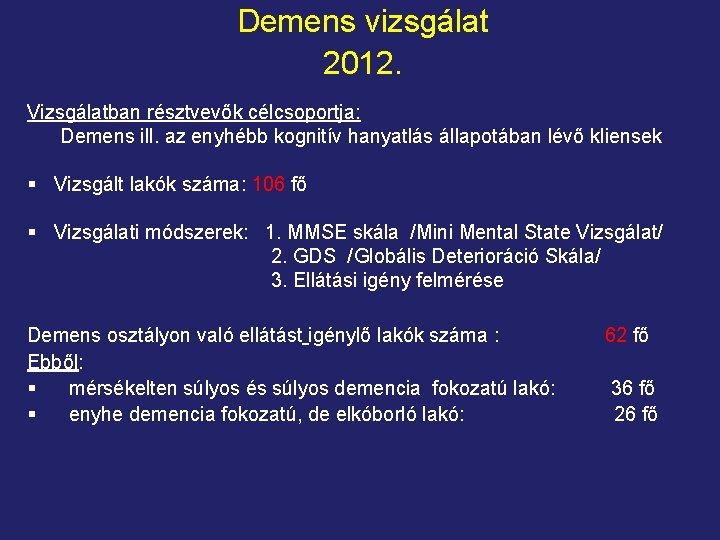 Demens vizsgálat
2012.

Vizsgálatban résztvevők célcsoportja:
Demens ill. az enyhébb kognitív hanyatlás állapotában lévő kliensek

▪ Vizsgált lakók száma: 106 fő

▪ Vizsgálati módszerek: 1. MMSE skála /Mini Mental State Vizsgálat/
2. GDS /Globális Deterioráció Skála/
3. Ellátási igény felmérése

Demens osztályon való ellátást igénylő lakók száma : 62 fő
Ebből:
▪ mérsékelten súlyos és súlyos demencia fokozatú lakó: 36 fő
▪ enyhe demencia fokozatú, de elkóborló lakó: 26 fő